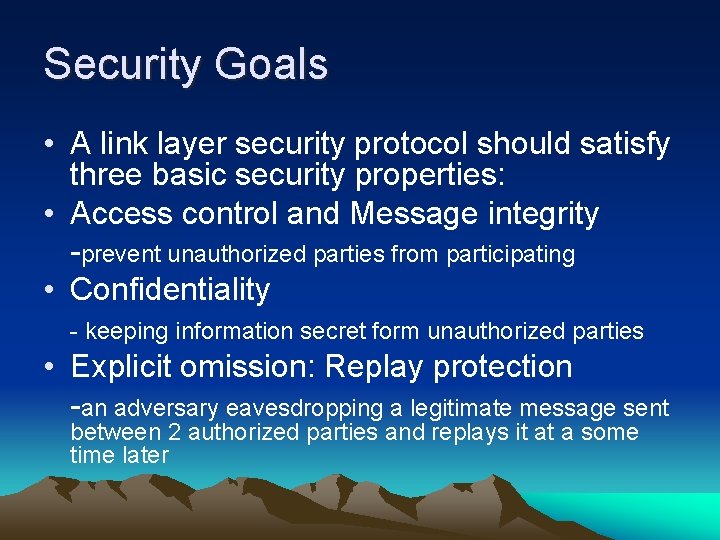 Security Goals

• A link layer security protocol should satisfy three basic security properties:

• Access control and Message integrity

-prevent unauthorized parties from participating

• Confidentiality

- keeping information secret form unauthorized parties

• Explicit omission: Replay protection

-an adversary eavesdropping a legitimate message sent between 2 authorized parties and replays it at a some time later